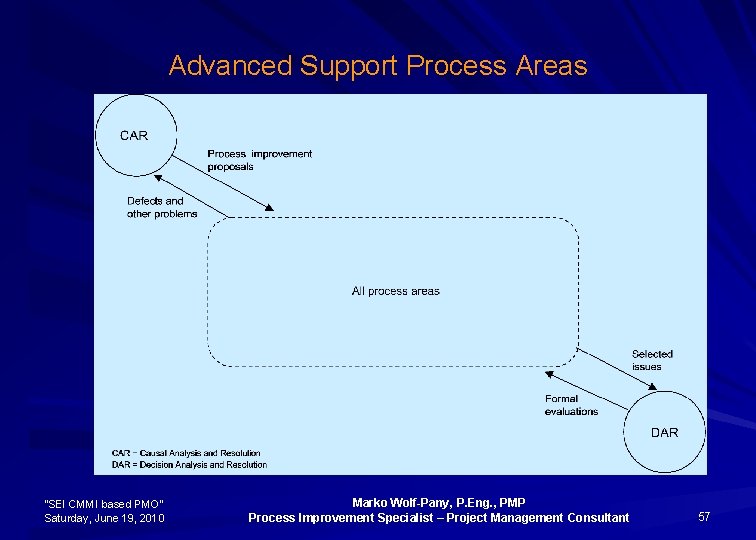 Advanced Support Process Areas

CAR

Process improvement proposals

Defects and other problems

All process areas

Selected issues

Formal evaluations

DAR

CAR = Causal Analysis and Resolution
DAR = Decision Analysis and Resolution

"SEI CMMI based PMO"
Saturday, June 19, 2010

Marko Wolf-Pany, P.Eng., PMP
Process Improvement Specialist – Project Management Consultant

57